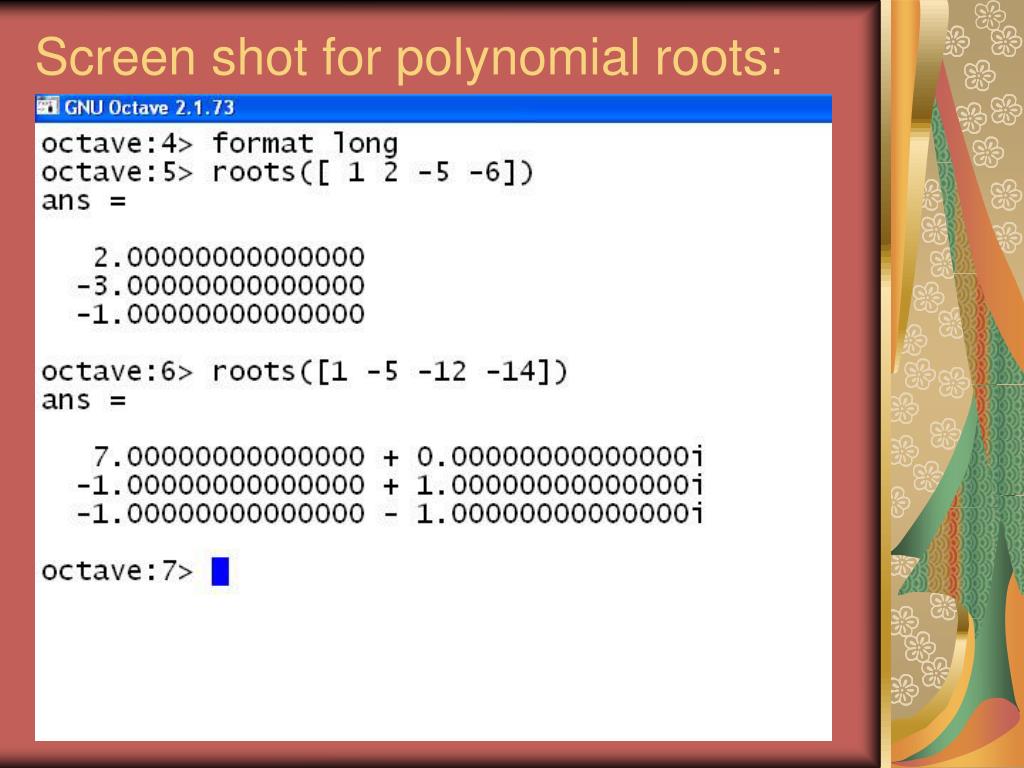 Screen shot for polynomial roots:

GNU Octave 2.1.73

octave:4> format long
octave:5> roots([ 1 2 -5 -6])
ans =

2.00000000000000
-3.00000000000000
-1.00000000000000

octave:6> roots([1 -5 -12 -14])
ans =

7.00000000000000 + 0.00000000000000i
-1.00000000000000 + 1.00000000000000i
-1.00000000000000 - 1.00000000000000i

octave:7>